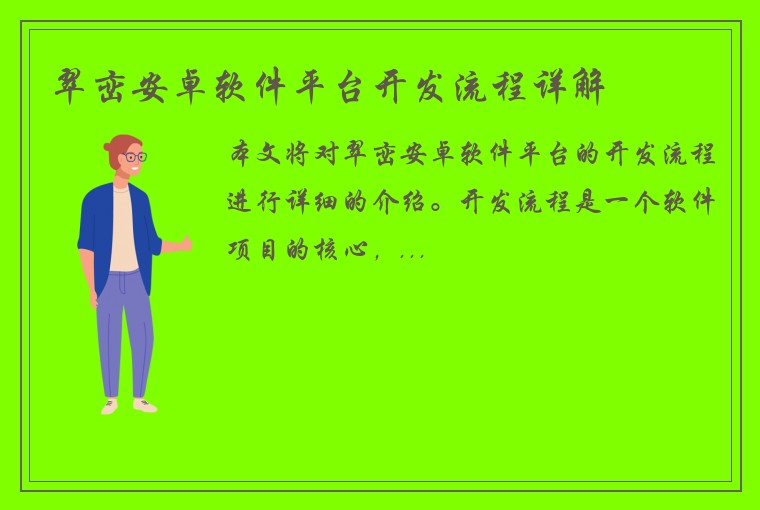 翠峦安卓软件平台开发流程详解

本文将对翠峦安卓软件平台的开发流程进行详细的介绍。开发流程是一个软件项目的核心，...